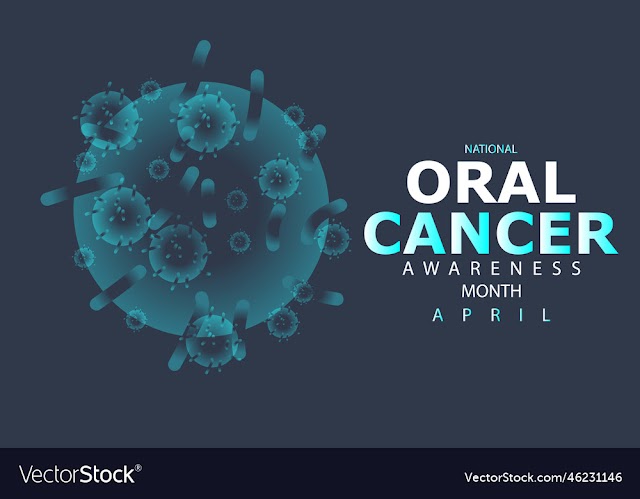 NATIONAL
ORAL
CANCER
AWARENESS
MONTH
APRIL

VectorStock®

VectorStock.com/46231146